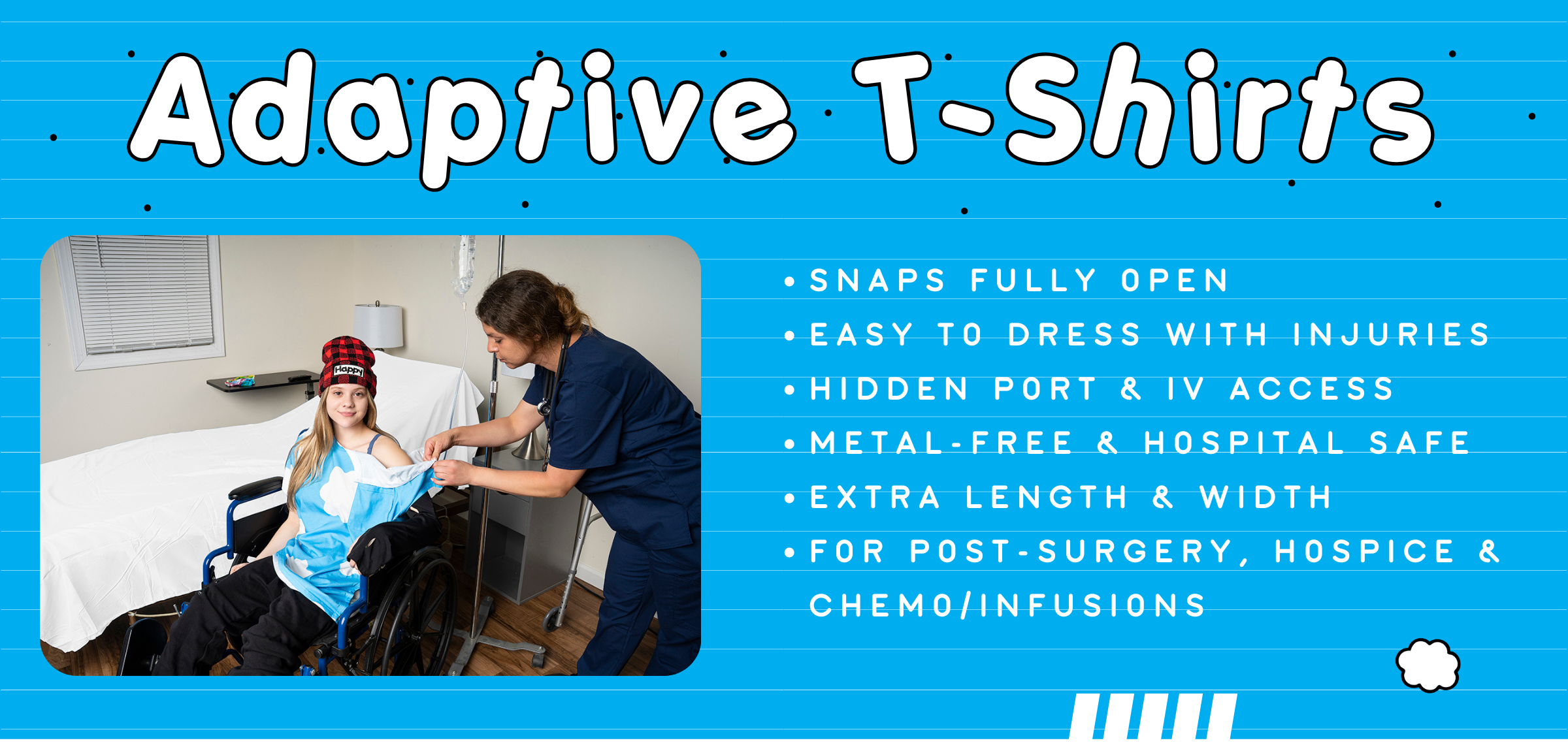 Adaptive T-Shirts

Happy

• SNAPS FULLY OPEN
• EASY TO DRESS WITH INJURIES
• HIDDEN PORT & IV ACCESS
• METAL-FREE & HOSPITAL SAFE
• EXTRA LENGTH & WIDTH
• FOR POST-SURGERY, HOSPICE & CHEMO/INFUSIONS